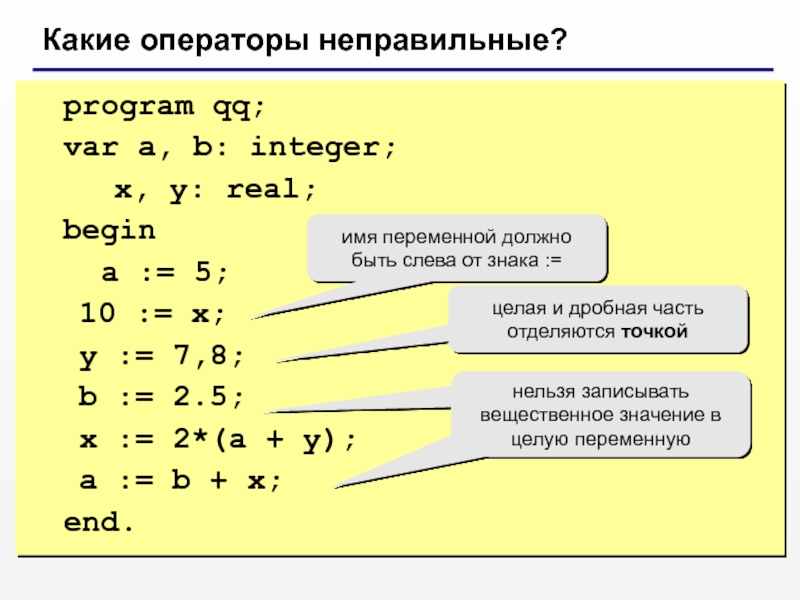 Какие операторы неправильные?

program qq;
var a, b: integer;
x, y: real;
begin
a := 5;
10 := x;
y := 7,8;
b := 2.5;
x := 2*(a + y);
a := b + x;
end.

имя переменной должно быть слева от знака :=

целая и дробная часть отделяются точкой

нельзя записывать вещественное значение в целую переменную